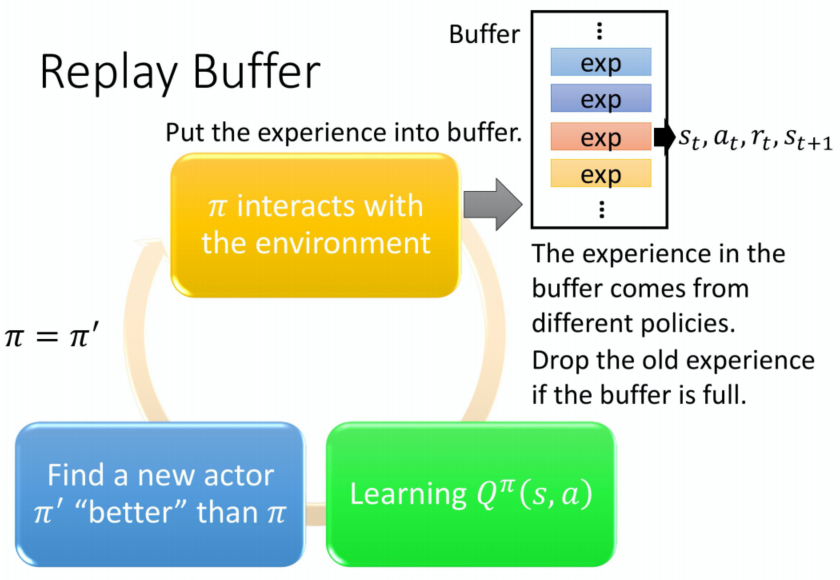 Replay Buffer

Buffer

⋮

exp

exp

exp

exp

⋮

$s_t, a_t, r_t, s_{t+1}$

Put the experience into buffer.

$\pi$ interacts with the environment

The experience in the buffer comes from different policies.

Drop the old experience if the buffer is full.

$\pi = \pi'$

Find a new actor $\pi'$ “better” than $\pi$

Learning $Q^{\pi}(s, a)$